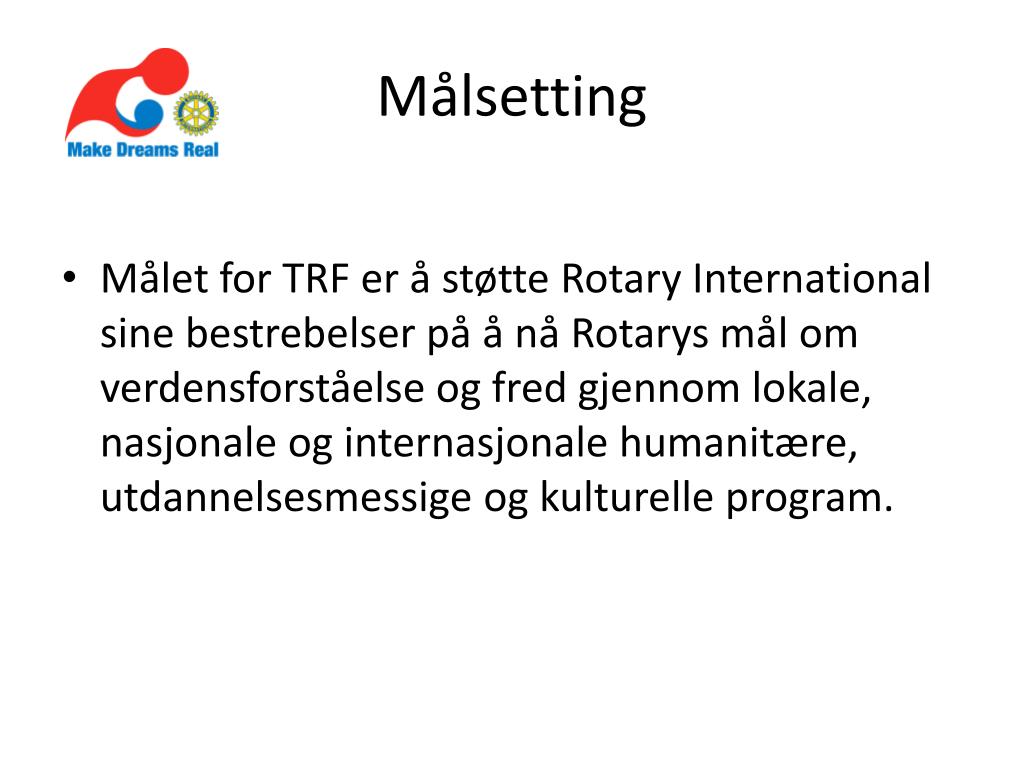 Make Dreams Real

Målsetting

• Målet for TRF er å støtte Rotary International sine bestrebelser på å nå Rotarys mål om verdensforståelse og fred gjennom lokale, nasjonale og internasjonale humanitære, utdannelsesmessige og kulturelle program.